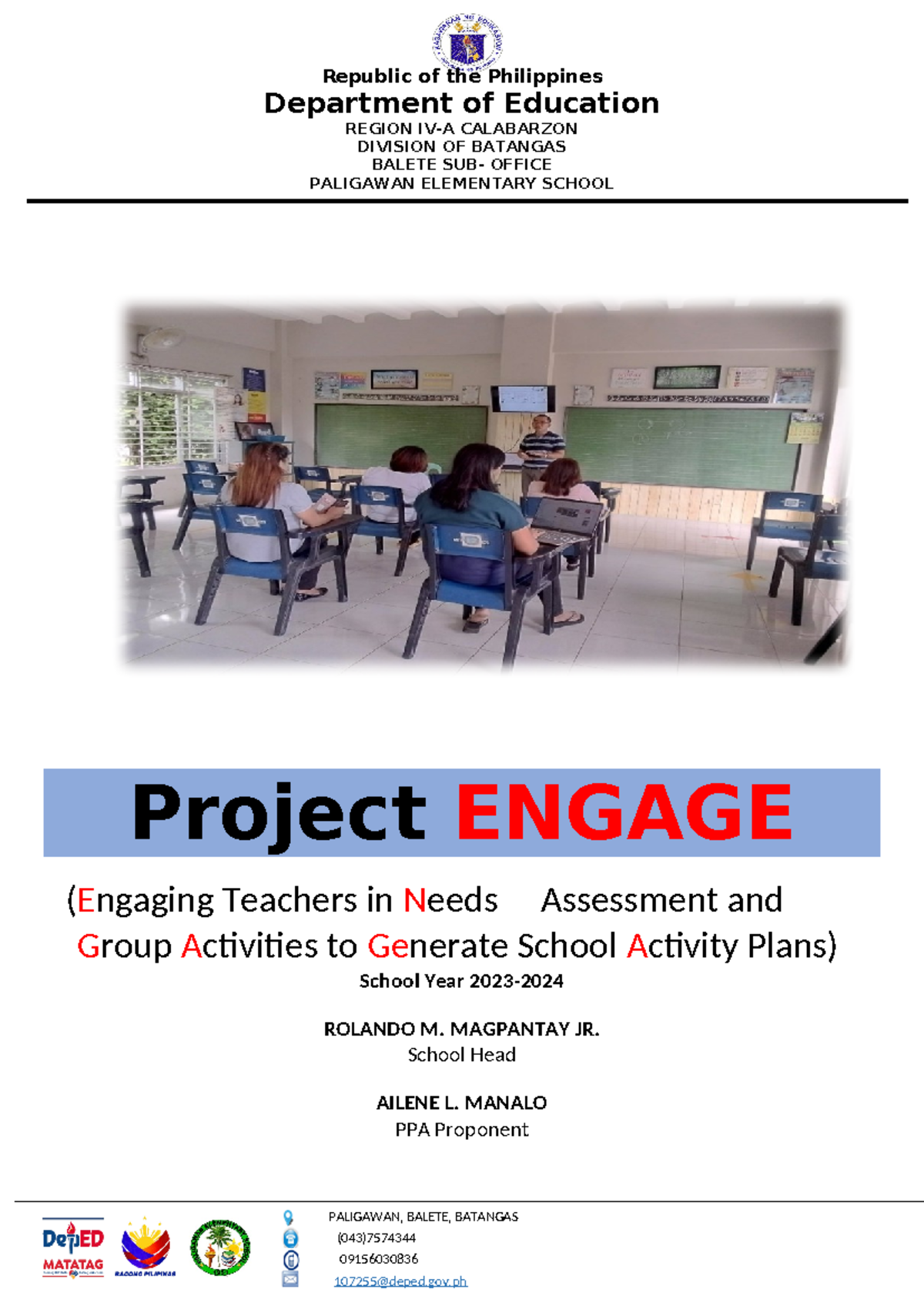 Republic of the Philippines
Department of Education
REGION IV-A CALABARZON
DIVISION OF BATANGAS
BALETE SUB- OFFICE
PALIGAWAN ELEMENTARY SCHOOL

Project ENGAGE

(Engaging Teachers in Needs Assessment and Group Activities to Generate School Activity Plans)
School Year 2023-2024

ROLANDO M. MAGPANTAY JR.
School Head

AILENE L. MANALO
PPA Proponent

DepED MATATAG

BAGONG PILIPINAS

PALIGAWAN, BALETE, BATANGAS
(043)7574344
09156030836
107255@deped.gov.ph